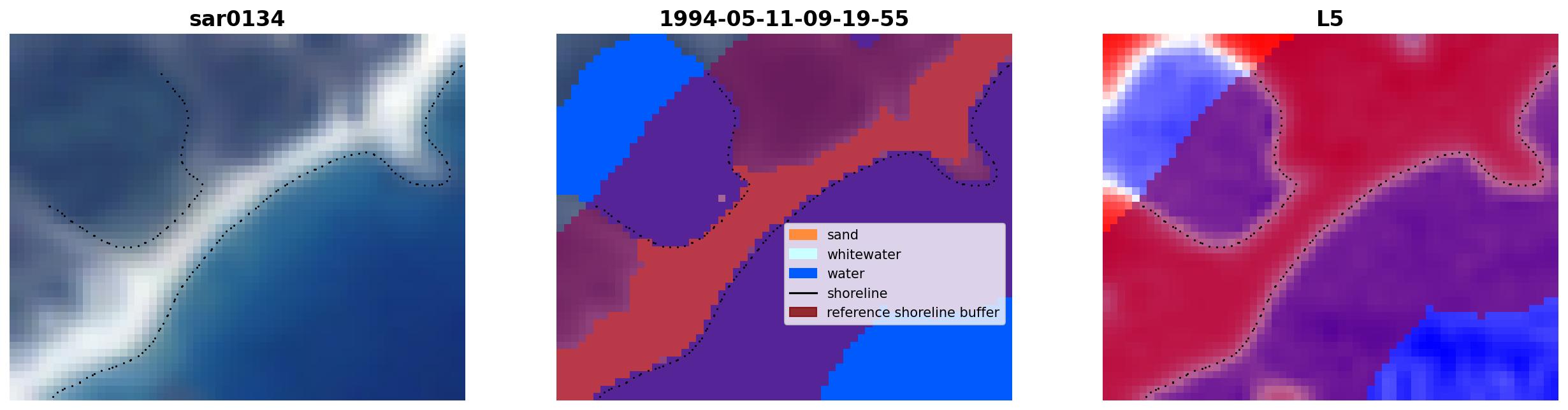 sar0134

1994-05-11-09-19-55

sand
whitewater
water
shoreline
reference shoreline buffer

L5